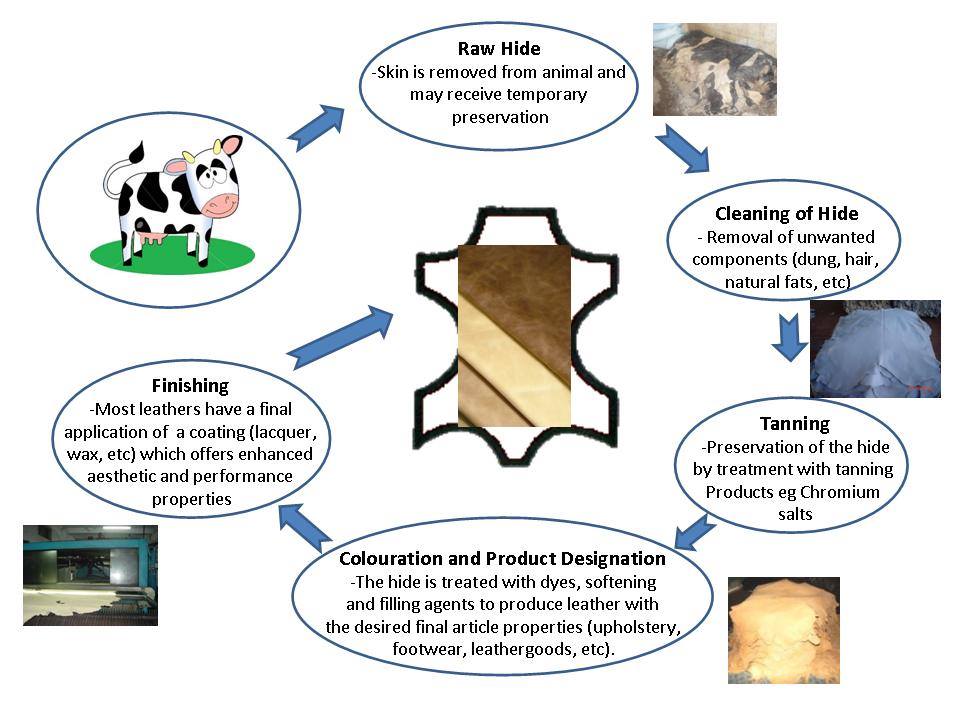 Raw Hide
-Skin is removed from animal and may receive temporary preservation

Cleaning of Hide
- Removal of unwanted components (dung, hair, natural fats, etc)

Tanning
-Preservation of the hide by treatment with tanning Products eg Chromium salts

Colouration and Product Designation
-The hide is treated with dyes, softening and filling agents to produce leather with the desired final article properties (upholstery, footwear, leathergoods, etc).

Finishing
-Most leathers have a final application of a coating (lacquer, wax, etc) which offers enhanced aesthetic and performance properties